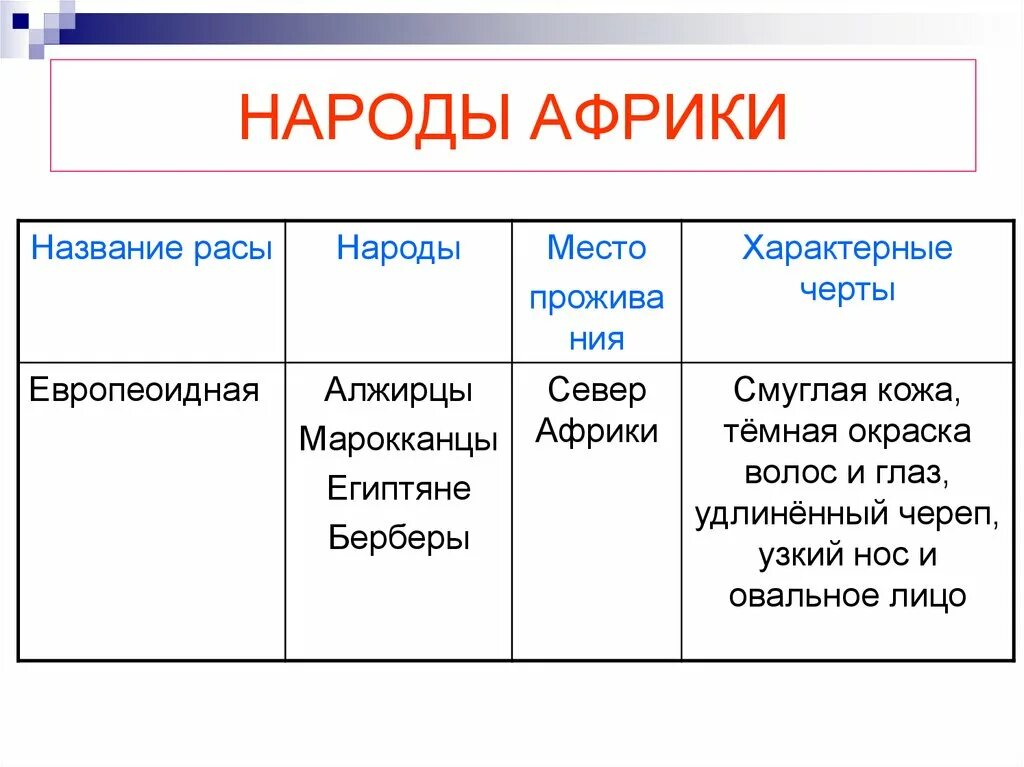 НАРОДЫ АФРИКИ

| Название расы | Народы | Место проживания | Характерные черты |
|---|---|---|---|
| Европеоидная | Алжирцы Марокканцы Египтяне Берберы | Север Африки | Смуглая кожа, тёмная окраска волос и глаз, удлинённый череп, узкий нос и овальное лицо |